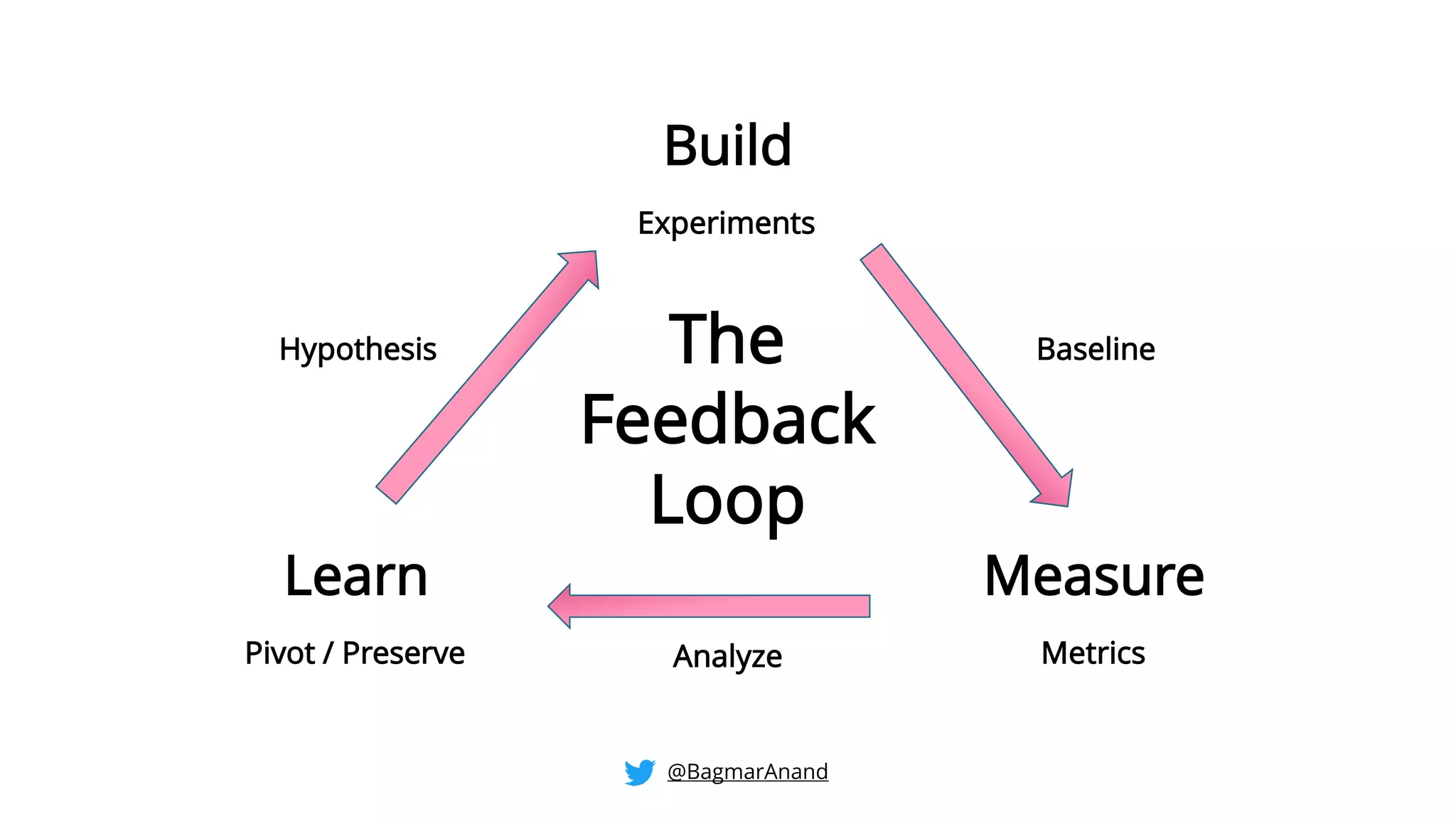 Build

Experiments

Hypothesis

The Feedback Loop

Baseline

Learn

Pivot / Preserve

Analyze

Measure

Metrics

@BagmarAnand